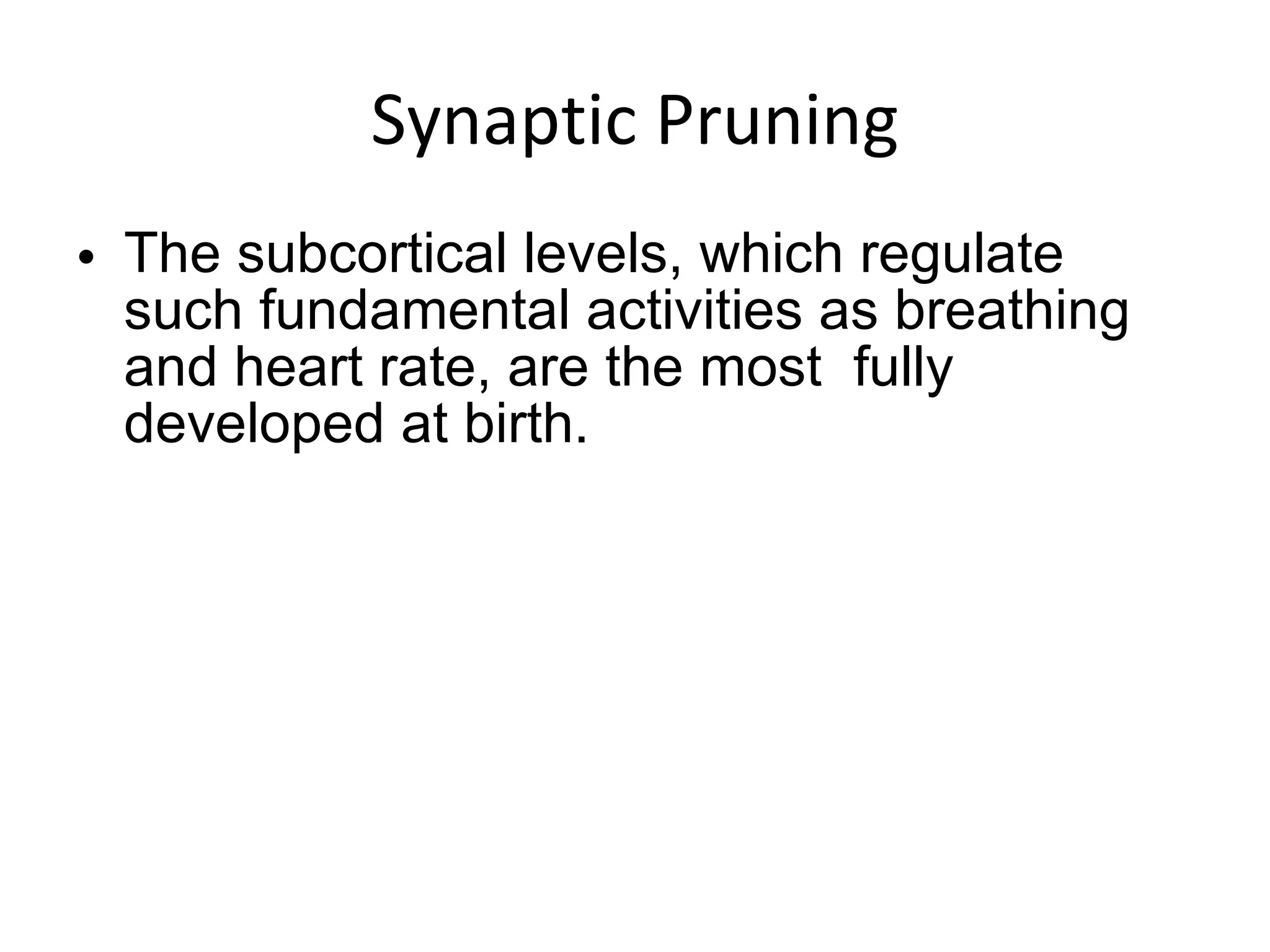 Synaptic Pruning

• The subcortical levels, which regulate such fundamental activities as breathing and heart rate, are the most fully developed at birth.